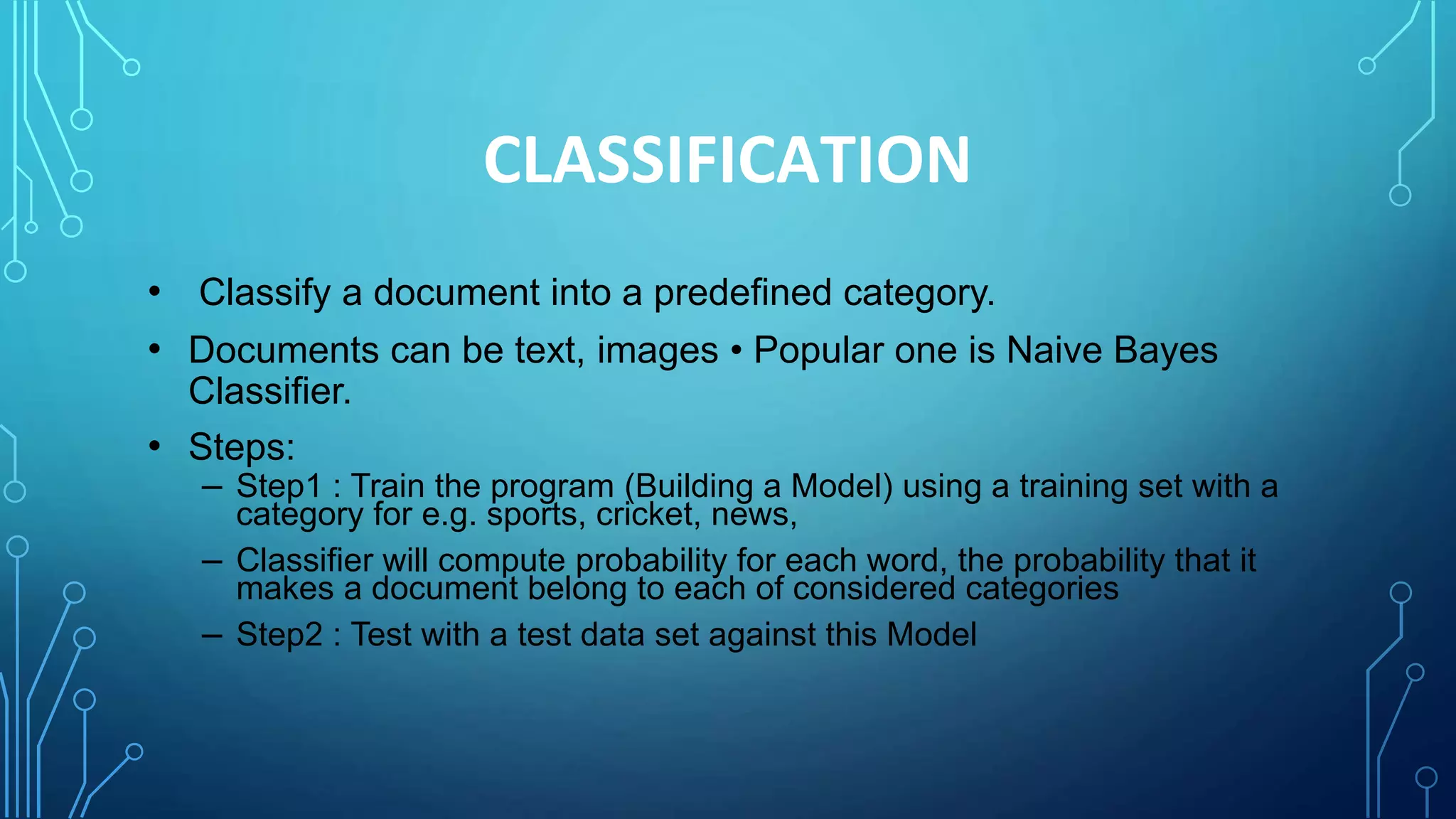 CLASSIFICATION

• Classify a document into a predefined category.

• Documents can be text, images • Popular one is Naive Bayes Classifier.

• Steps:

– Step1 : Train the program (Building a Model) using a training set with a category for e.g. sports, cricket, news,

– Classifier will compute probability for each word, the probability that it makes a document belong to each of considered categories

– Step2 : Test with a test data set against this Model